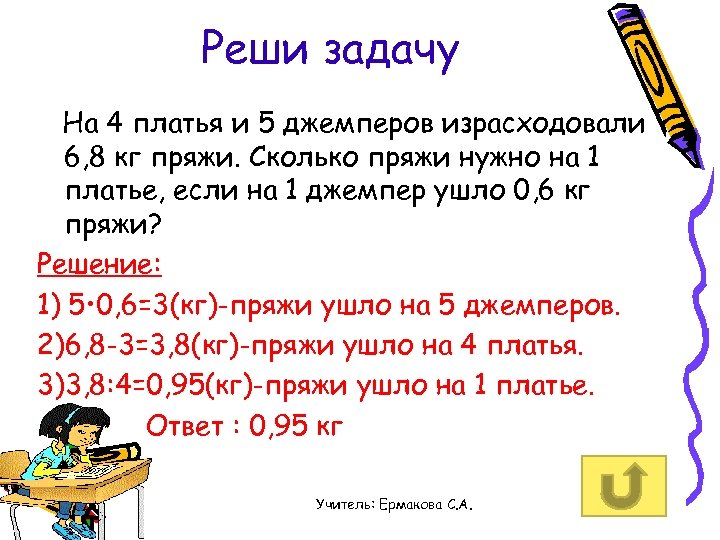 Реши задачу

На 4 платья и 5 джемперов израсходовали 6,8 кг пряжи. Сколько пряжи нужно на 1 платье, если на 1 джемпер ушло 0,6 кг пряжи?

Решение:

1) $5 \cdot 0,6=3$(кг)-пряжи ушло на 5 джемперов.

2)$6,8-3=3,8$(кг)-пряжи ушло на 4 платья.

3)$3,8:4=0,95$(кг)-пряжи ушло на 1 платье.

Ответ : 0,95 кг

Учитель: Ермакова С.А.